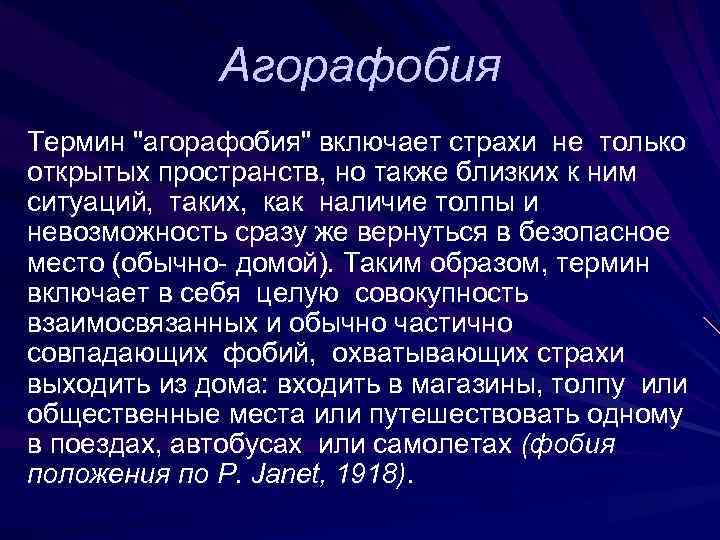 Агорафобия

Термин "агорафобия" включает страхи не только открытых пространств, но также близких к ним ситуаций, таких, как наличие толпы и невозможность сразу же вернуться в безопасное место (обычно- домой). Таким образом, термин включает в себя целую совокупность взаимосвязанных и обычно частично совпадающих фобий, охватывающих страхи выходить из дома: входить в магазины, толпу или общественные места или путешествовать одному в поездах, автобусах или самолетах (фобия положения по P. Janet, 1918).